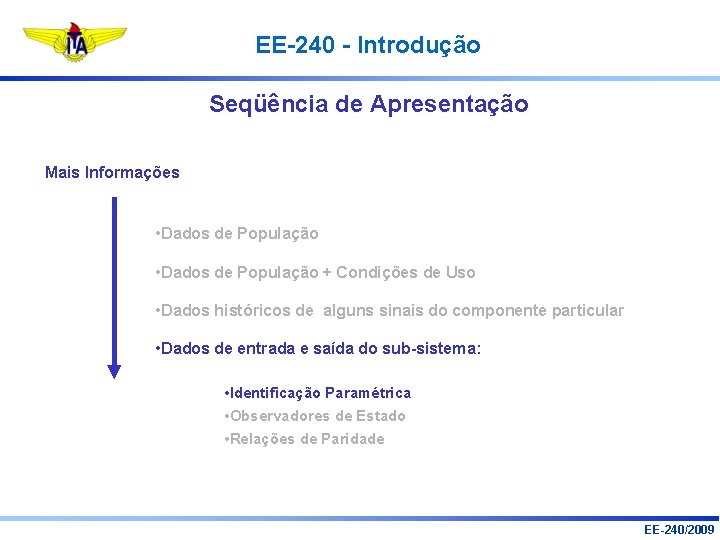 ITA

EE-240 - Introdução

Seqüência de Apresentação

Mais Informações

•Dados de População

•Dados de População + Condições de Uso

•Dados históricos de alguns sinais do componente particular

•Dados de entrada e saída do sub-sistema:

•Identificação Paramétrica
•Observadores de Estado
•Relações de Paridade

EE-240/2009